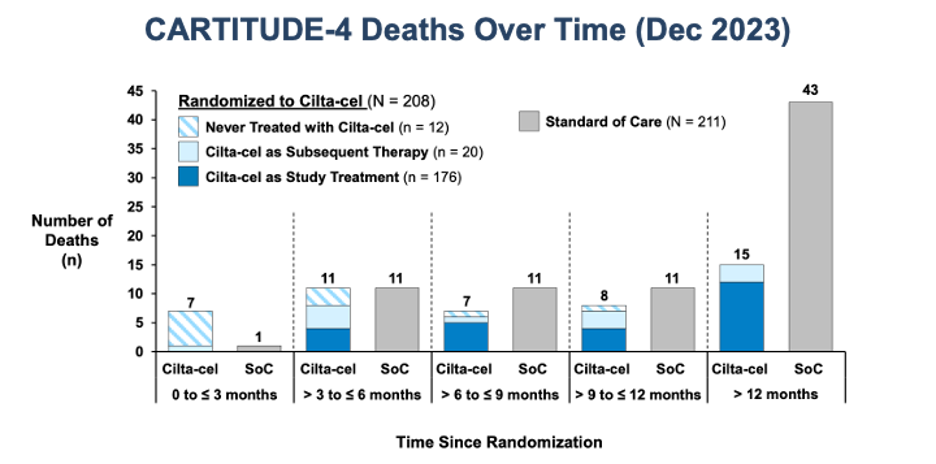 CARTITUDE-4 Deaths Over Time (Dec 2023)

Randomized to Cilta-cel (N = 208)
Never Treated with Cilta-cel (n = 12)
Cilta-cel as Subsequent Therapy (n = 20)
Cilta-cel as Study Treatment (n = 176)

Standard of Care (N = 211)

Number of Deaths (n)

45
40
35
30
25
20
15
10
5
0

7
1
11
11
7
11
8
11
15
43

Cilta-cel
SoC
Cilta-cel
SoC
Cilta-cel
SoC
Cilta-cel
SoC
Cilta-cel
SoC

0 to ≤ 3 months
> 3 to ≤ 6 months
> 6 to ≤ 9 months
> 9 to ≤ 12 months
> 12 months

Time Since Randomization